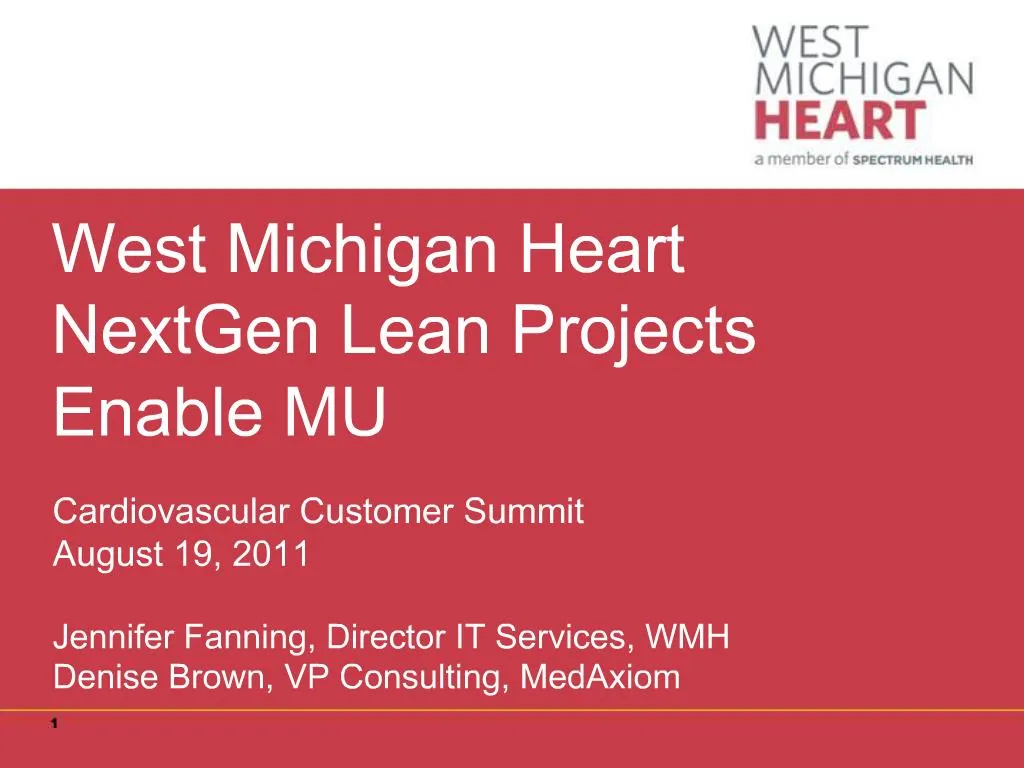 WEST
MICHIGAN
HEART
a member of SPECTRUM HEALTH

West Michigan Heart NextGen Lean Projects Enable MU

Cardiovascular Customer Summit
August 19, 2011

Jennifer Fanning, Director IT Services, WMH
Denise Brown, VP Consulting, MedAxiom

1